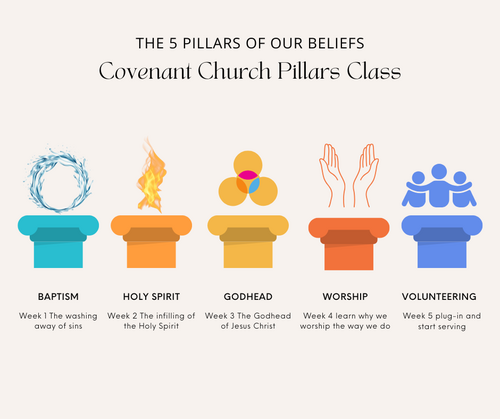 THE 5 PILLARS OF OUR BELIEFS
Covenant Church Pillars Class

BAPTISM
Week 1 The washing away of sins

HOLY SPIRIT
Week 2 The infilling of the Holy Spirit

GODHEAD
Week 3 The Godhead of Jesus Christ

WORSHIP
Week 4 learn why we worship the way we do

VOLUNTEERING
Week 5 plug-in and start serving